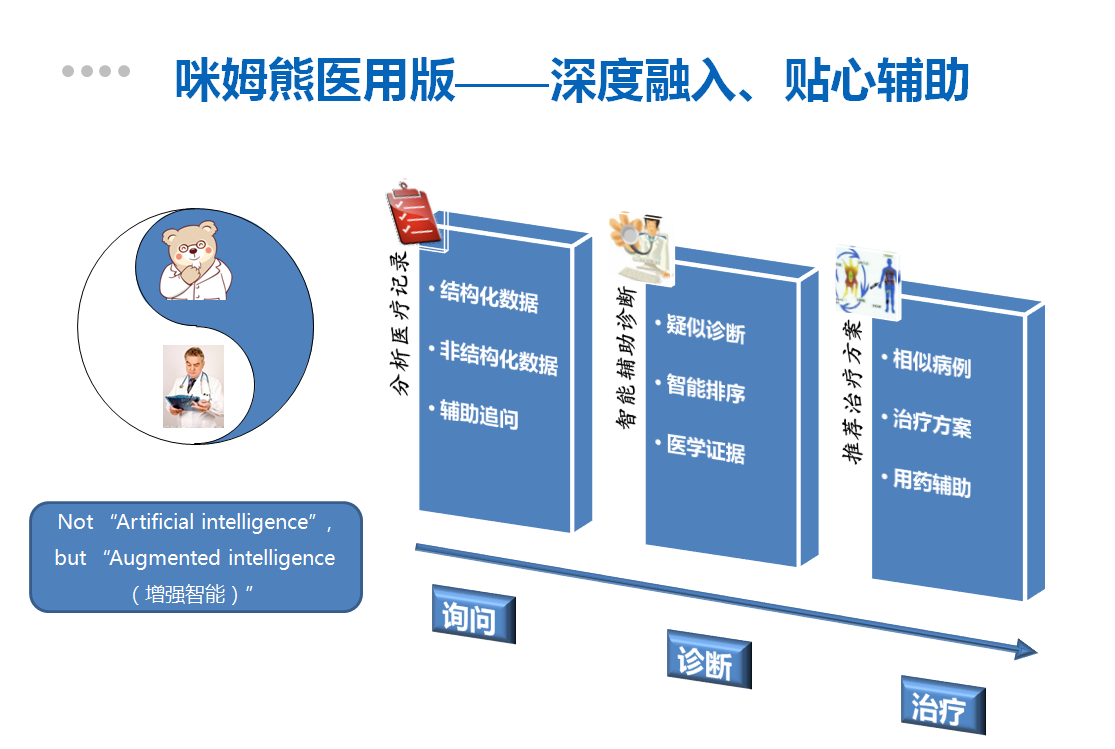 咪姆熊医用版——深度融入、贴心辅助

分析医疗记录
• 结构化数据
• 非结构化数据
• 辅助追问

智能辅助诊断
• 疑似诊断
• 智能排序
• 医学证据

推荐治疗方案
• 相似病例
• 治疗方案
• 用药辅助

Not “Artificial intelligence”, but “Augmented intelligence（增强智能）”

询问

诊断

治疗